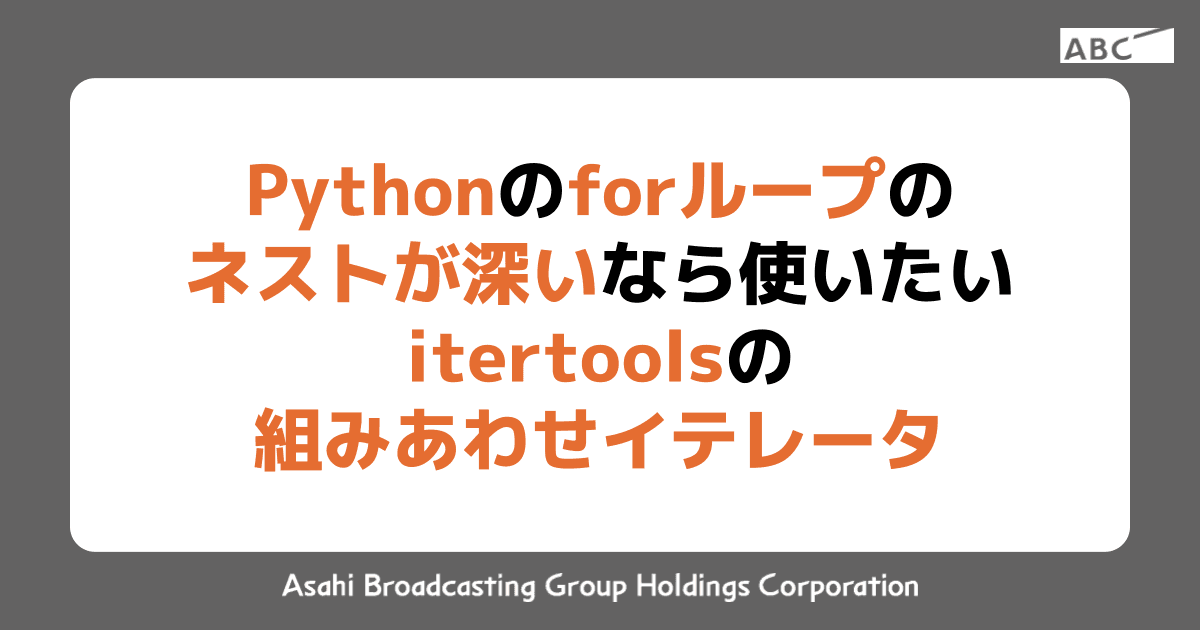 ABC

Pythonのforループの
ネストが深いなら使いたい
itertoolsの
組みあわせイテレータ

Asahi Broadcasting Group Holdings Corporation